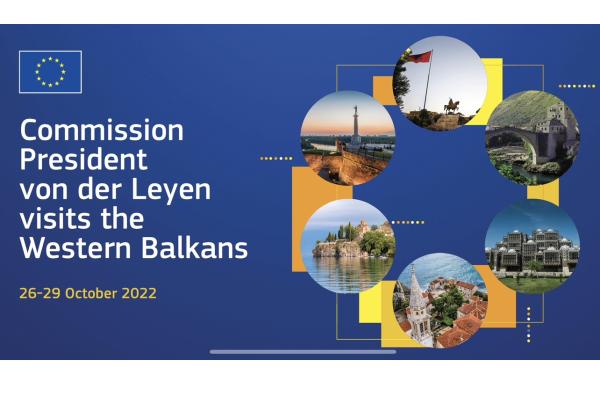 Commission President von der Leyen visits the Western Balkans

26-29 October 2022